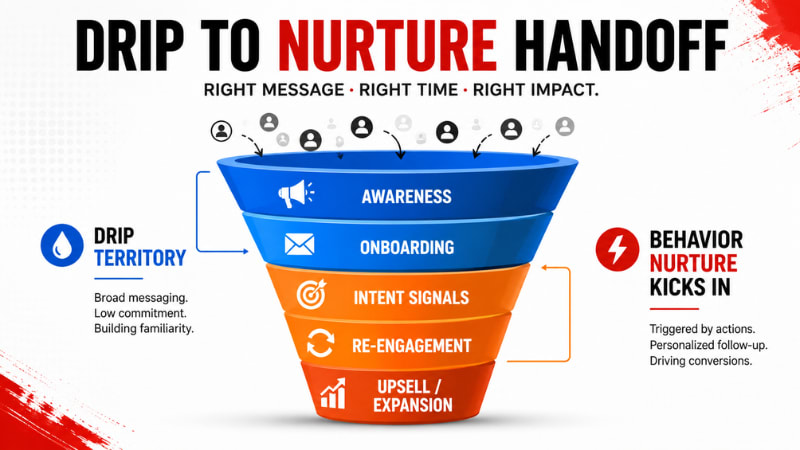 DRIP TO NURTURE HANDOFF

RIGHT MESSAGE · RIGHT TIME · RIGHT IMPACT.

DRIP TERRITORY

Broad messaging.
Low commitment.
Building familiarity.

AWARENESS

ONBOARDING

INTENT SIGNALS

RE-ENGAGEMENT

UPSELL / EXPANSION

BEHAVIOR NURTURE KICKS IN

Triggered by actions.
Personalized follow-up.
Driving conversions.